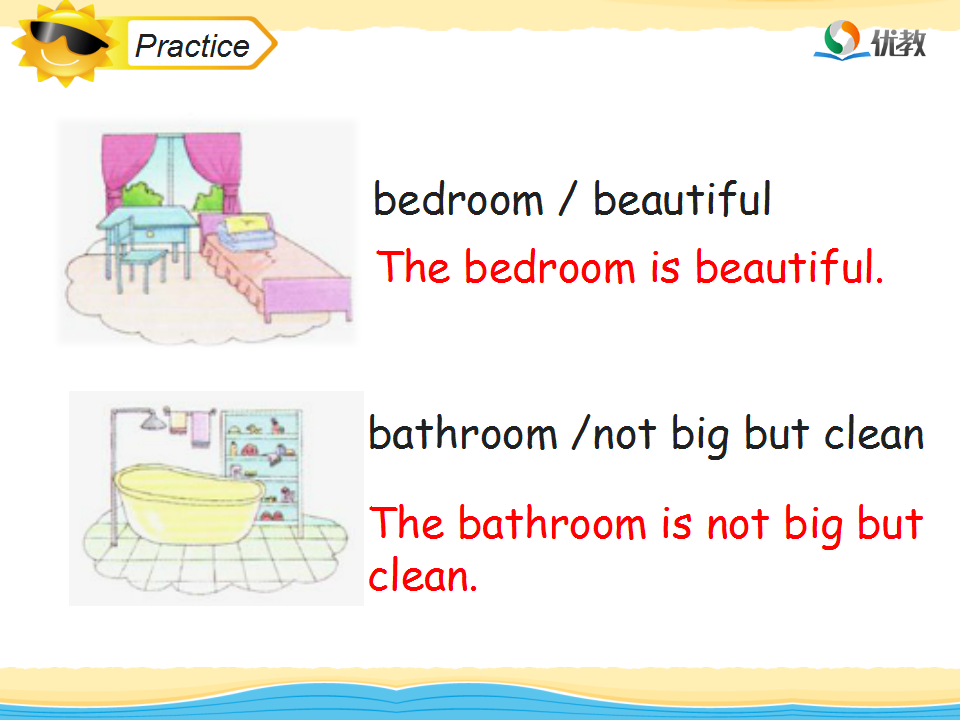 Practice

优教

bedroom / beautiful

The bedroom is beautiful.

bathroom /not big but clean

The bathroom is not big but clean.